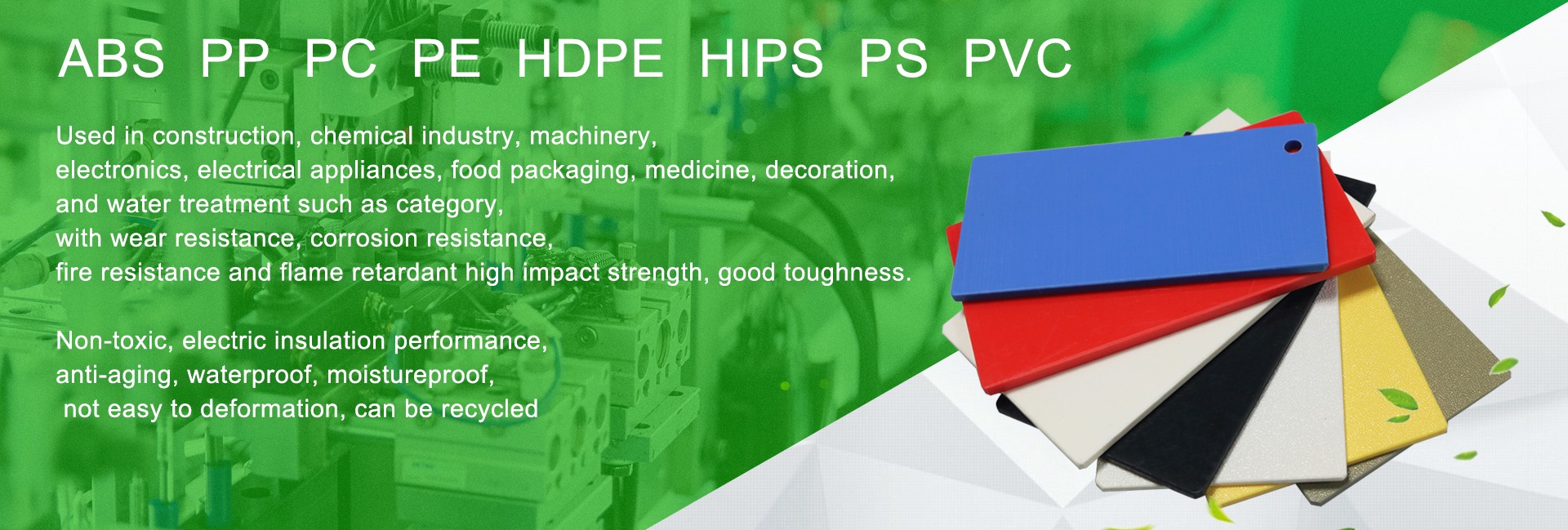 ABS PP PC PE HDPE HIPS PS PVC

Used in construction, chemical industry, machinery, electronics, electrical appliances, food packaging, medicine, decoration, and water treatment such as category, with wear resistance, corrosion resistance, fire resistance and flame retardant high impact strength, good toughness.

Non-toxic, electric insulation performance, anti-aging, waterproof, moistureproof, not easy to deformation, can be recycled